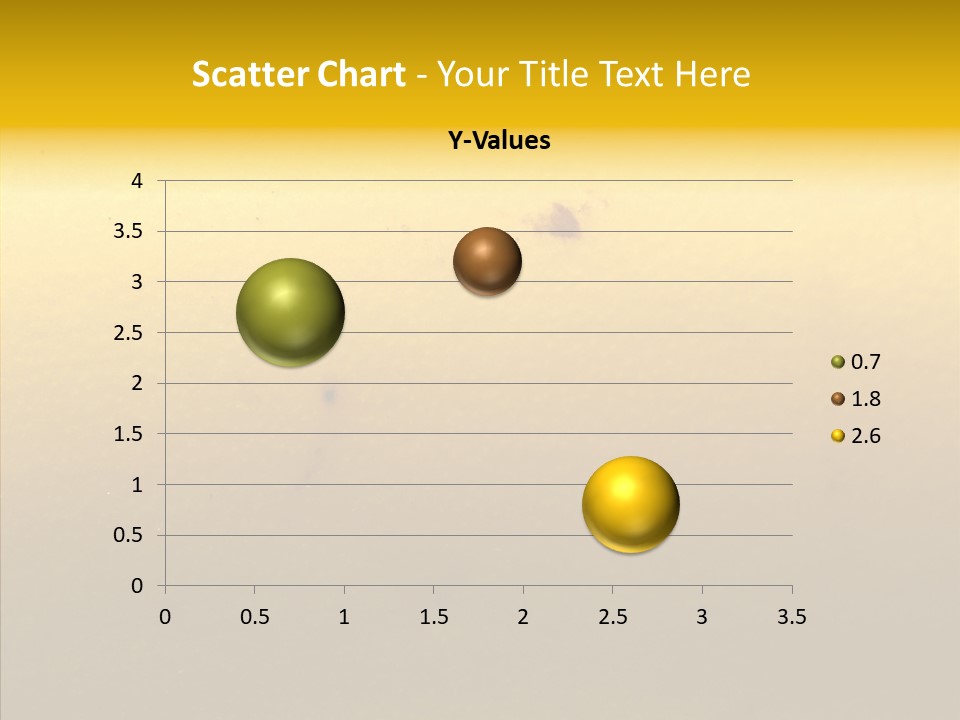 Scatter Chart - Your Title Text Here

Y-Values

4
3.5
3
2.5
2
1.5
1
0.5
0

0 0.5 1 1.5 2 2.5 3 3.5

0.7
1.8
2.6